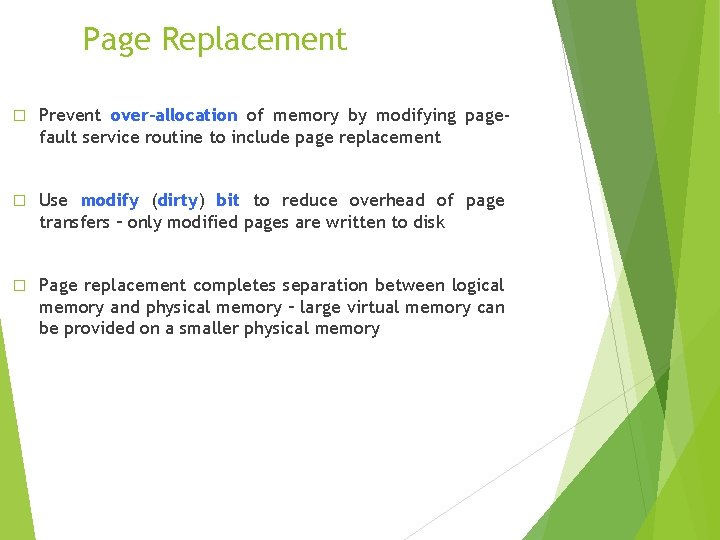 Page Replacement

□ Prevent over-allocation of memory by modifying page-fault service routine to include page replacement

□ Use modify (dirty) bit to reduce overhead of page transfers – only modified pages are written to disk

□ Page replacement completes separation between logical memory and physical memory – large virtual memory can be provided on a smaller physical memory